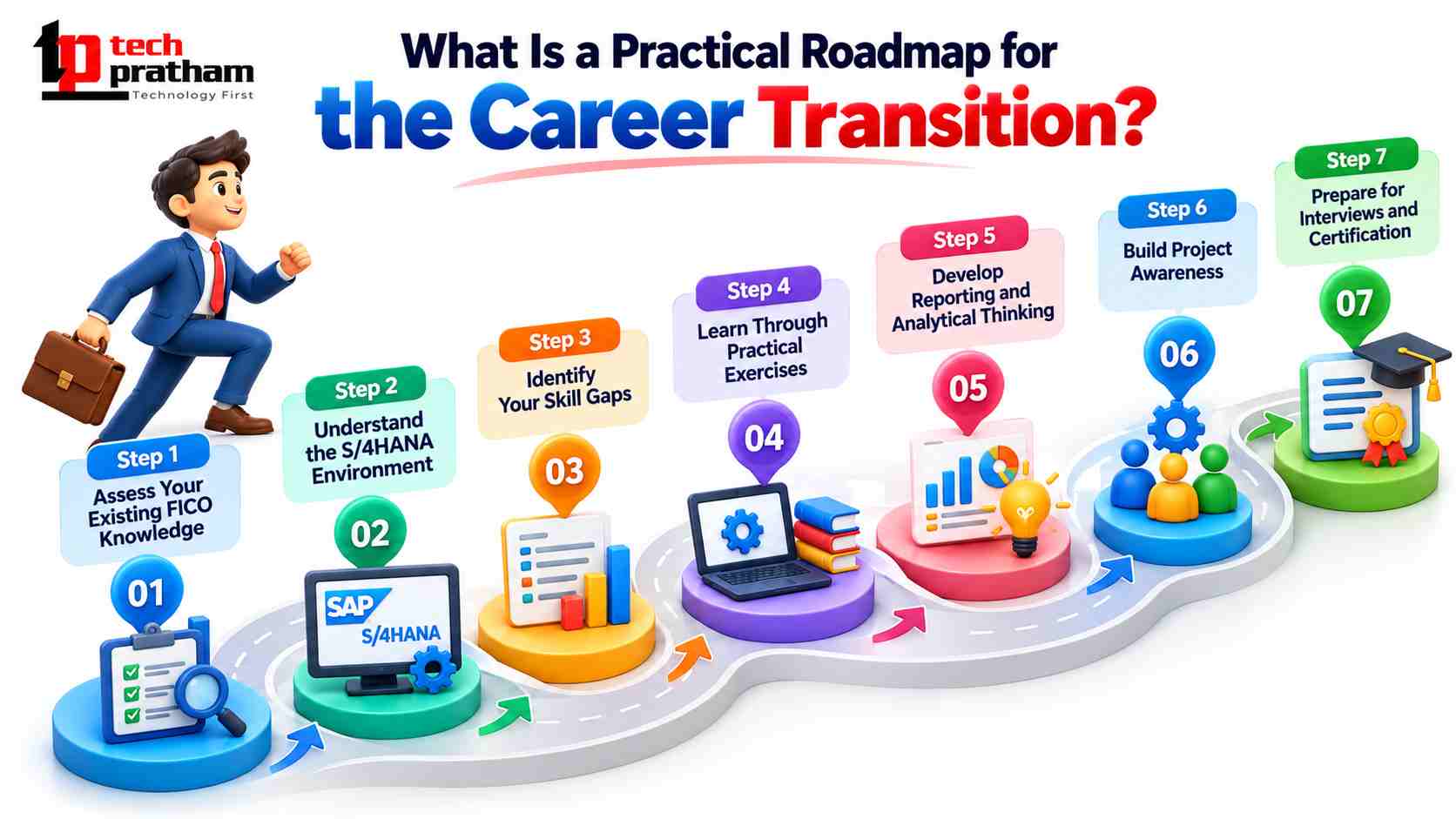 tp tech pratham Technology First

What Is a Practical Roadmap for the Career Transition?

Step 1
Assess Your Existing FICO Knowledge
01

Step 2
Understand the S/4HANA Environment
02
SAP
S/4HANA

Step 3
Identify Your Skill Gaps
03

Step 4
Learn Through Practical Exercises
04

Step 5
Develop Reporting and Analytical Thinking
05

Step 6
Build Project Awareness
06

Step 7
Prepare for Interviews and Certification
07